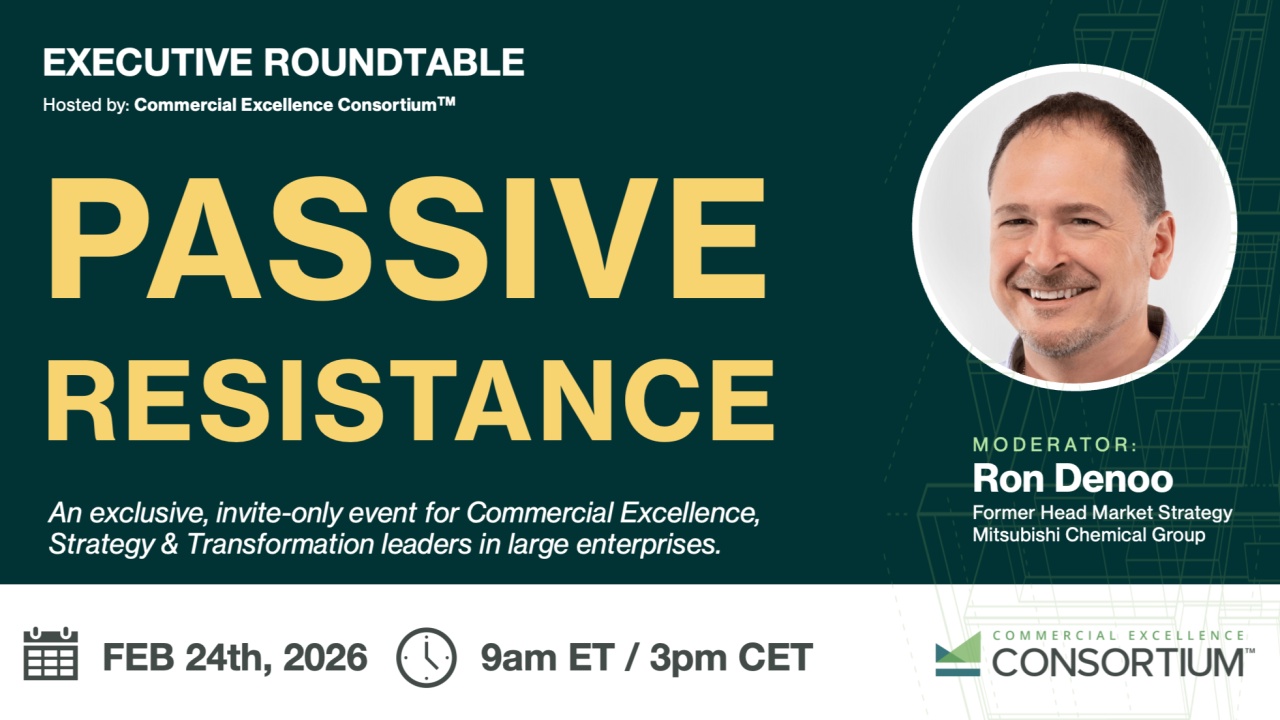 EXECUTIVE ROUNDTABLE

Hosted by: Commercial Excellence Consortium™

PASSIVE RESISTANCE

An exclusive, invite-only event for Commercial Excellence, Strategy & Transformation leaders in large enterprises.

MODERATOR:
Ron Denoo
Former Head Market Strategy
Mitsubishi Chemical Group

FEB 24th, 2026

9am ET / 3pm CET

COMMERCIAL EXCELLENCE
CONSORTIUM™